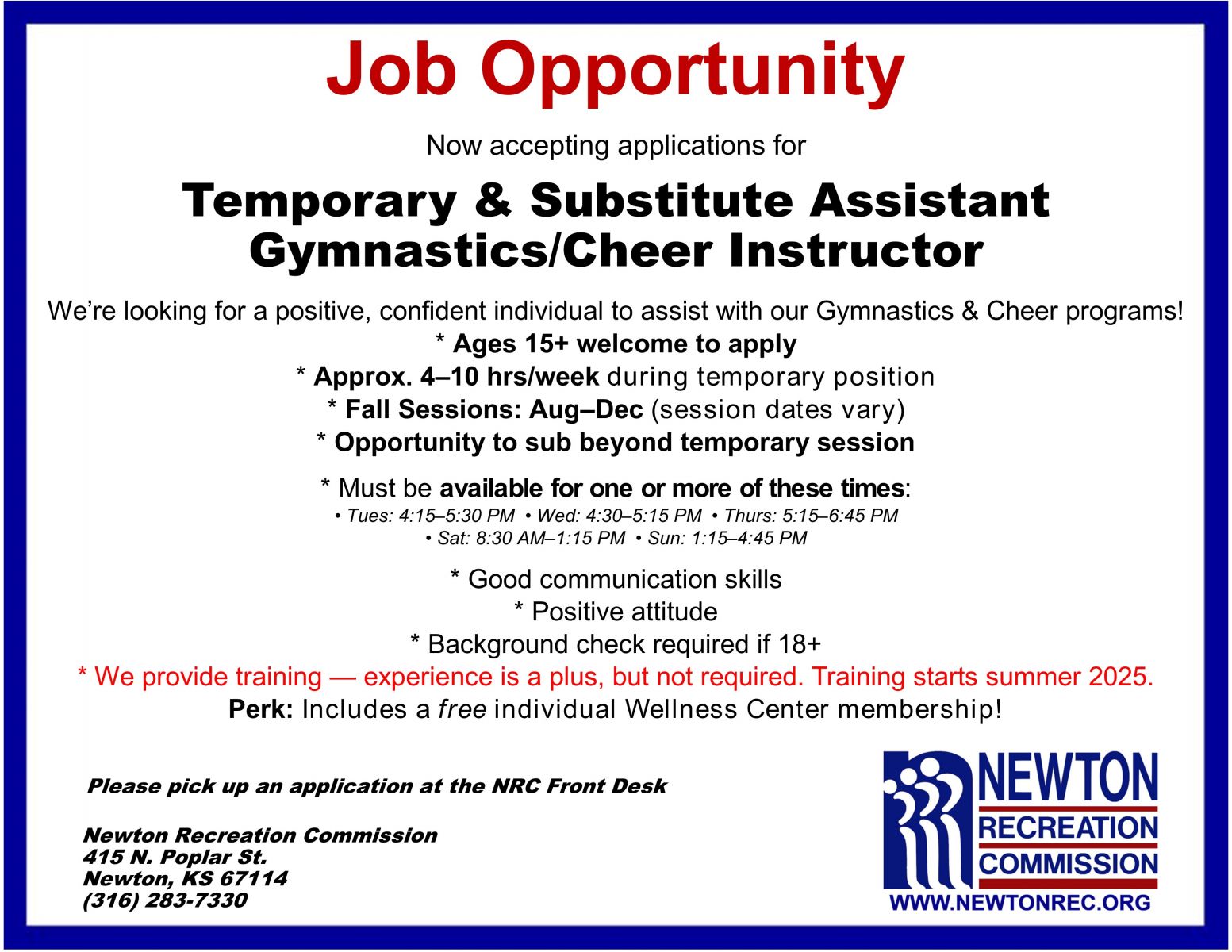 Job Opportunity

Now accepting applications for

Temporary & Substitute Assistant Gymnastics/Cheer Instructor

We're looking for a positive, confident individual to assist with our Gymnastics & Cheer programs!
* Ages 15+ welcome to apply
* Approx. 4–10 hrs/week during temporary position
* Fall Sessions: Aug–Dec (session dates vary)
* Opportunity to sub beyond temporary session

* Must be available for one or more of these times:
• Tues: 4:15–5:30 PM • Wed: 4:30–5:15 PM • Thurs: 5:15–6:45 PM
• Sat: 8:30 AM–1:15 PM • Sun: 1:15–4:45 PM

* Good communication skills
* Positive attitude
* Background check required if 18+
* We provide training — experience is a plus, but not required. Training starts summer 2025.
Perk: Includes a free individual Wellness Center membership!

Please pick up an application at the NRC Front Desk

Newton Recreation Commission
415 N. Poplar St.
Newton, KS 67114
(316) 283-7330

NEWTON
RECREATION
COMMISSION
WWW.NEWTONREC.ORG